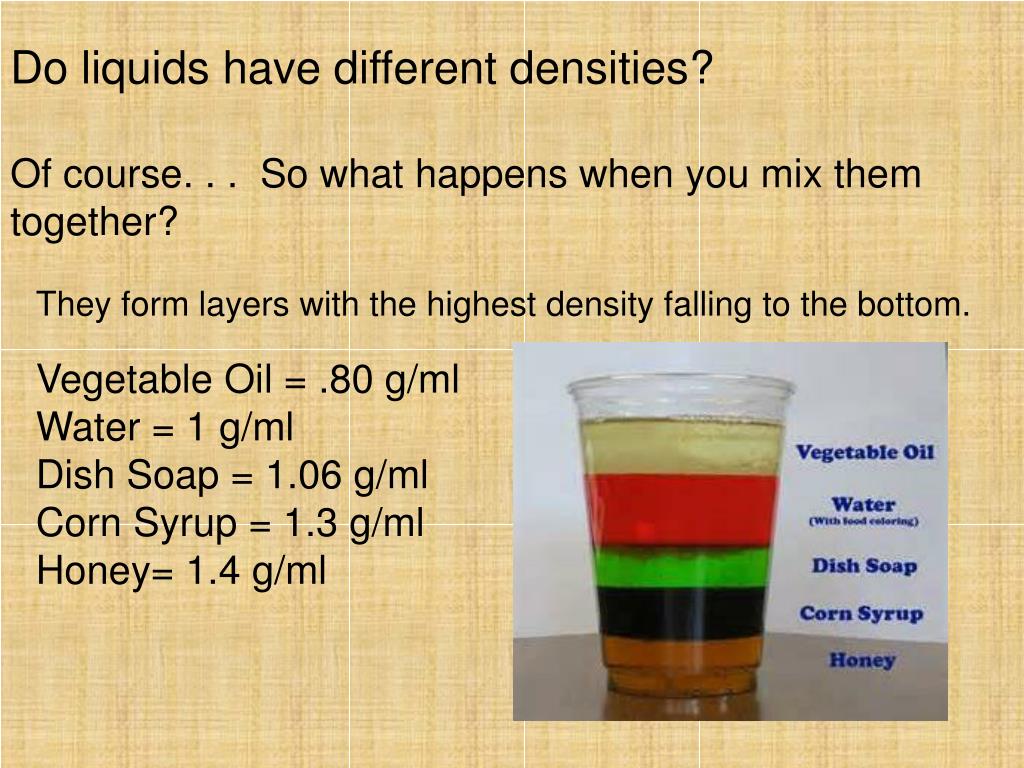 Do liquids have different densities?

Of course. . . So what happens when you mix them together?

They form layers with the highest density falling to the bottom.

Vegetable Oil = .80 g/ml
Water = 1 g/ml
Dish Soap = 1.06 g/ml
Corn Syrup = 1.3 g/ml
Honey= 1.4 g/ml

Vegetable Oil
Water
(With food coloring)
Dish Soap
Corn Syrup
Honey